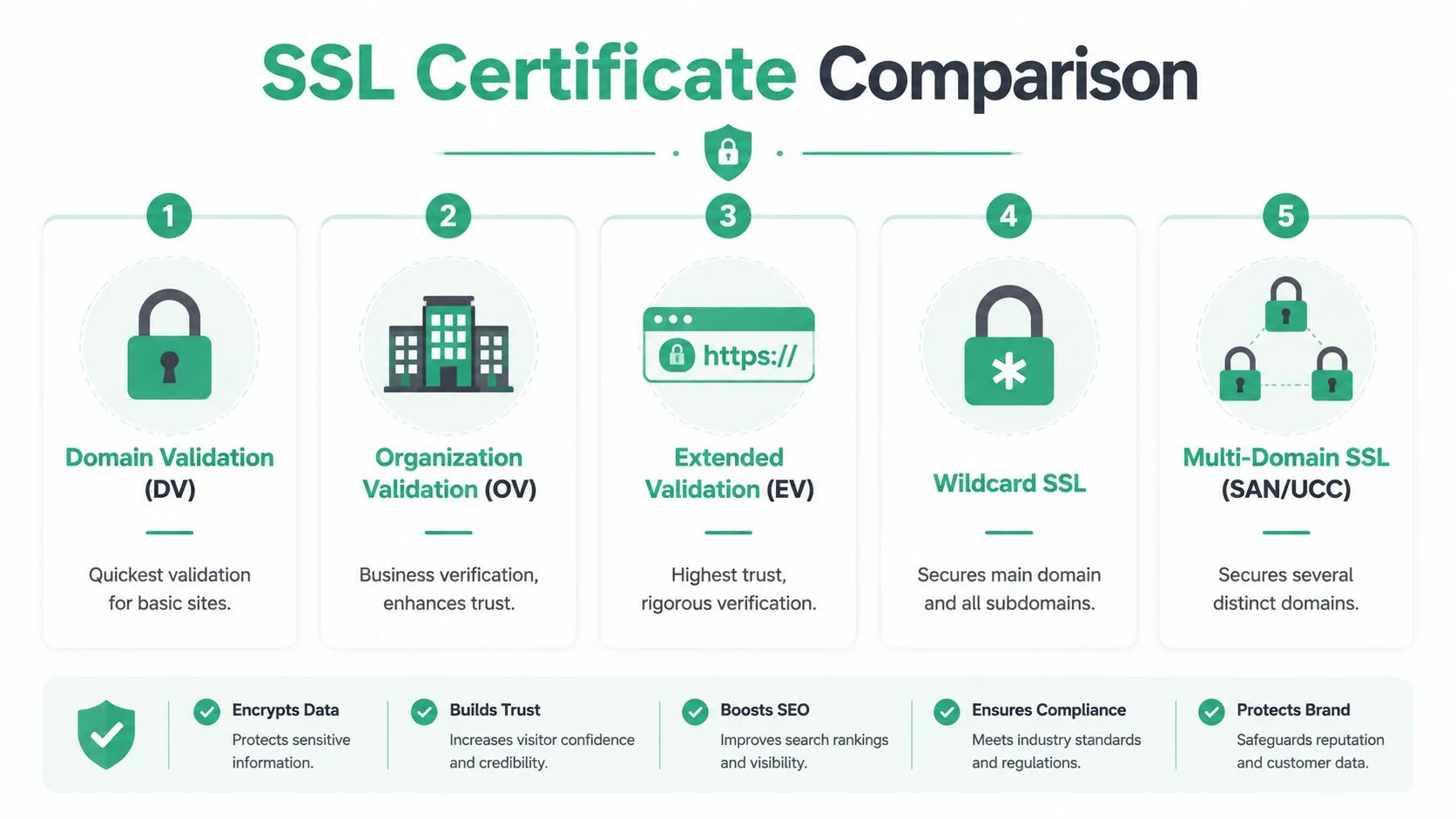 SSL Certificate Comparison

1

Domain Validation (DV)

Quickest validation for basic sites.

2

Organization Validation (OV)

Business verification, enhances trust.

3

https://

Extended Validation (EV)

Highest trust, rigorous verification.

4

Wildcard SSL

Secures main domain and all subdomains.

5

Multi-Domain SSL (SAN/UCC)

Secures several distinct domains.

Encrypts Data
Protects sensitive information.

Builds Trust
Increases visitor confidence and credibility.

Boosts SEO
Improves search rankings and visibility.

Ensures Compliance
Meets industry standards and regulations.

Protects Brand
Safeguards reputation and customer data.